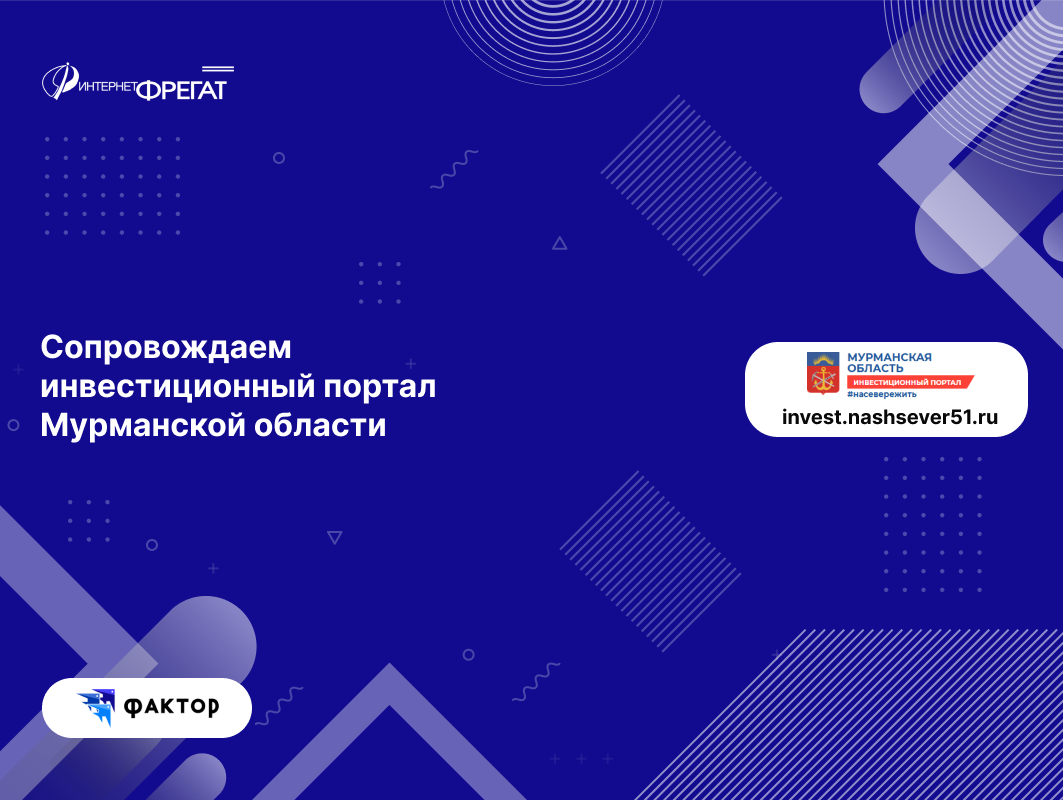 ИНТЕРНЕТ ФРЕГАТ

Сопровождаем инвестиционный портал Мурманской области

МУРМАНСКАЯ ОБЛАСТЬ
ИНВЕСТИЦИОННЫЙ ПОРТАЛ
#насевережить
invest.nashsever51.ru

ФАКТОР